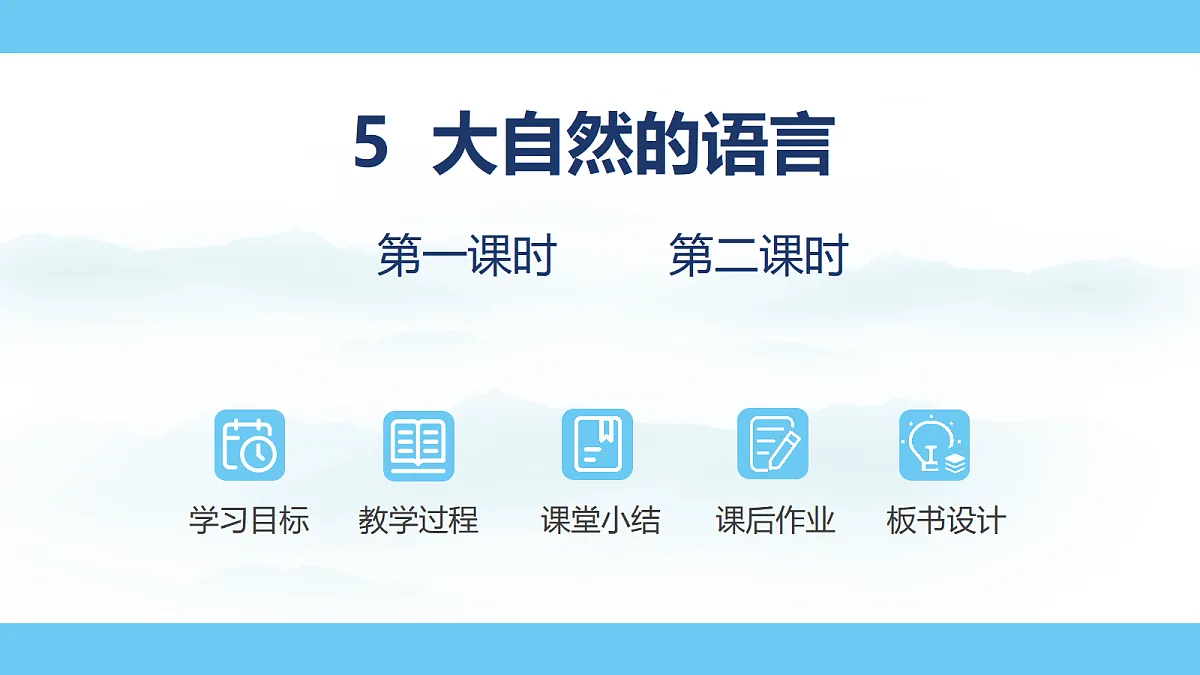 5 大自然的语言

第一课时 第二课时

学习目标 教学过程 课堂小结 课后作业 板书设计